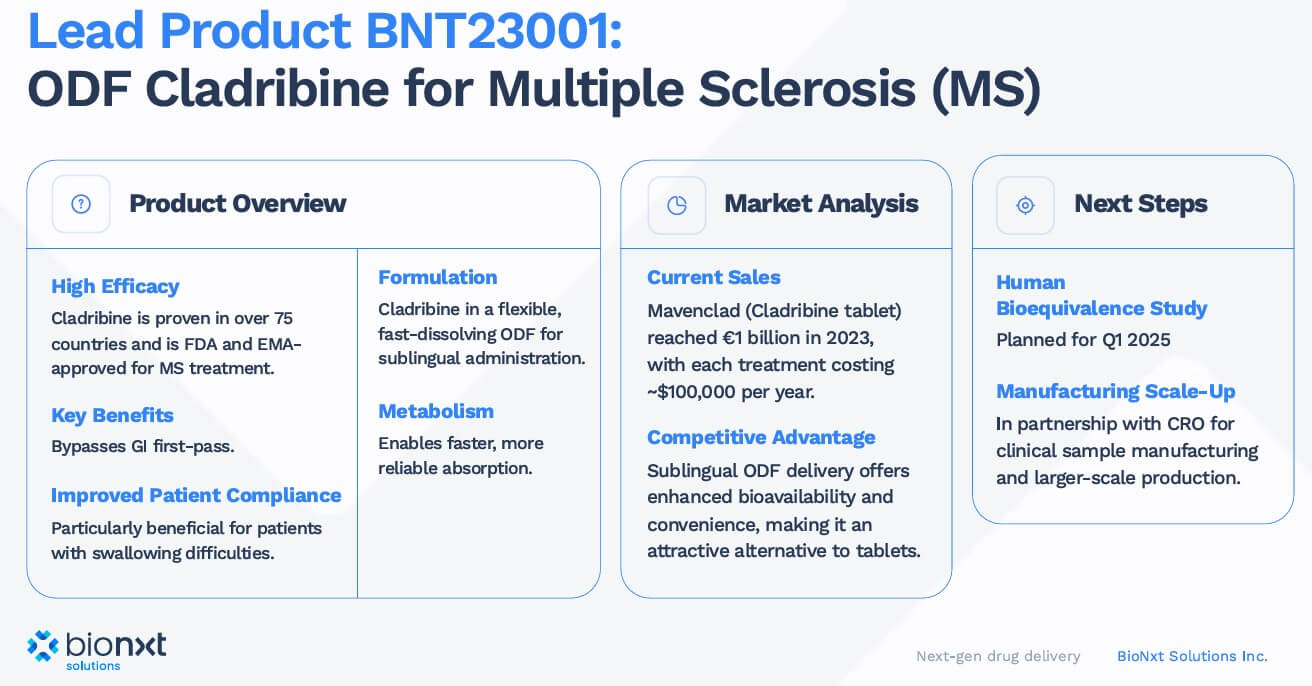 Lead Product BNT23001:
ODF Cladribine for Multiple Sclerosis (MS)

Product Overview

High Efficacy
Cladribine is proven in over 75 countries and is FDA and EMA-approved for MS treatment.

Key Benefits
Bypasses GI first-pass.

Improved Patient Compliance
Particularly beneficial for patients with swallowing difficulties.

Formulation
Cladribine in a flexible, fast-dissolving ODF for sublingual administration.

Metabolism
Enables faster, more reliable absorption.

Market Analysis

Current Sales
Mavenclad (Cladribine tablet) reached €1 billion in 2023, with each treatment costing ~$100,000 per year.

Competitive Advantage
Sublingual ODF delivery offers enhanced bioavailability and convenience, making it an attractive alternative to tablets.

Next Steps

Human Bioequivalence Study
Planned for Q1 2025

Manufacturing Scale-Up
In partnership with CRO for clinical sample manufacturing and larger-scale production.

bionxt solutions

Next-gen drug delivery

BioNxt Solutions Inc.